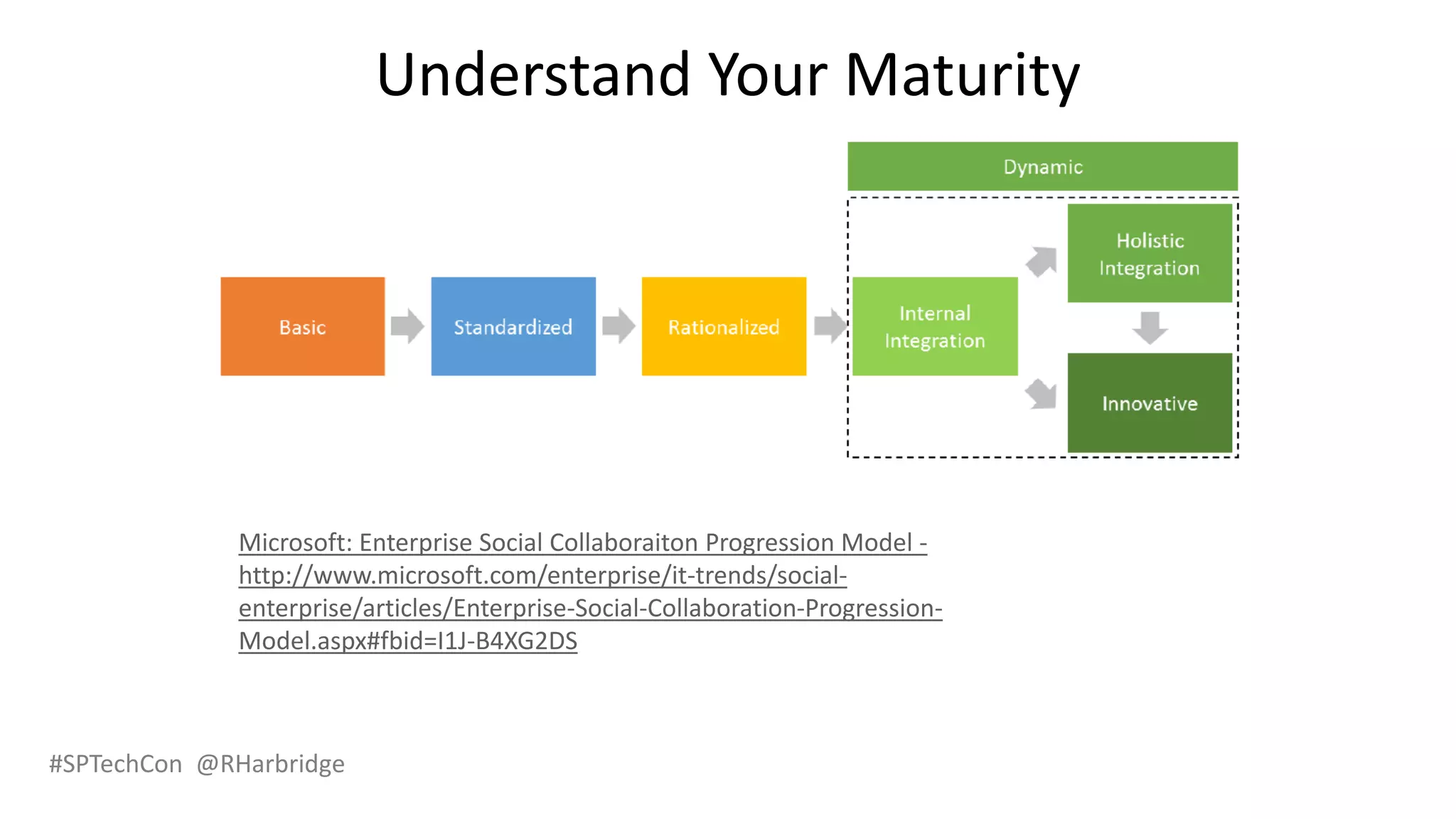 Understand Your Maturity

Dynamic

Basic

Standardized

Rationalized

Internal Integration

Holistic Integration

Innovative

Microsoft: Enterprise Social Collaboraiton Progression Model - http://www.microsoft.com/enterprise/it-trends/social-enterprise/articles/Enterprise-Social-Collaboration-Progression-Model.aspx#fbid=I1J-B4XG2DS

#SPTechCon @RHarbridge